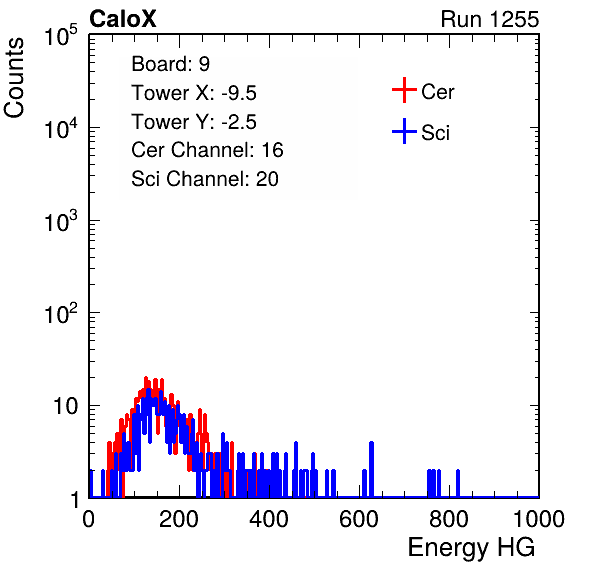 CaloX

Run 1255

Counts

$10^5$

$10^4$

$10^3$

$10^2$

10

1

Board: 9
Tower X: -9.5
Tower Y: -2.5
Cer Channel: 16
Sci Channel: 20

Cer
Sci

0 200 400 600 800 1000

Energy HG